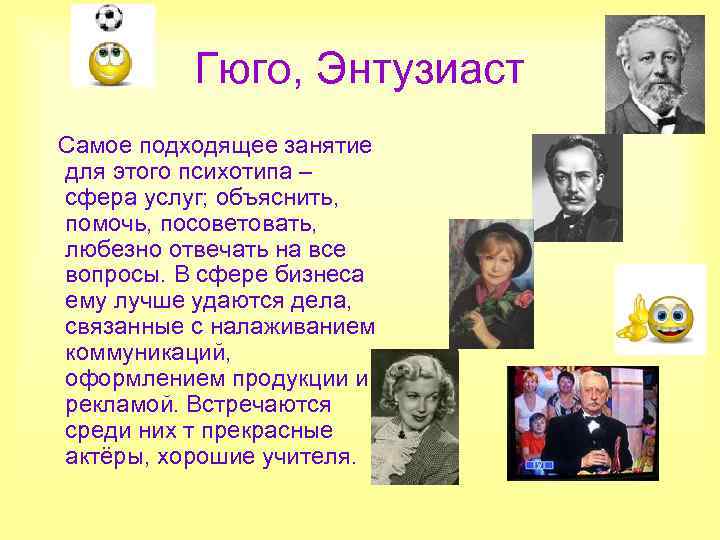 Гюго, Энтузиаст

Самое подходящее занятие для этого психотипа – сфера услуг; объяснить, помочь, посоветовать, любезно отвечать на все вопросы. В сфере бизнеса ему лучше удаются дела, связанные с налаживанием коммуникаций, оформлением продукции и рекламой. Встречаются среди них т прекрасные актёры, хорошие учителя.